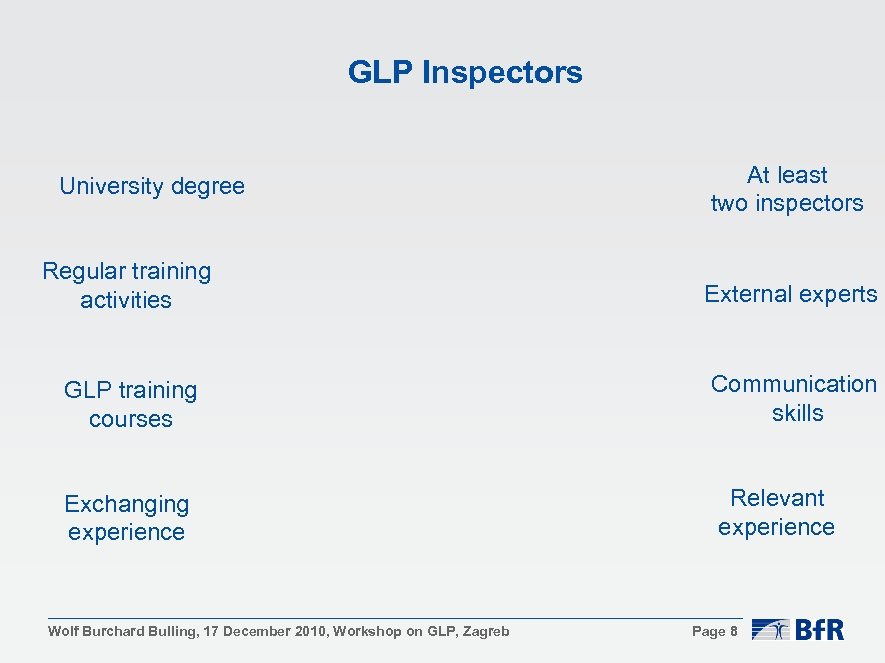 GLP Inspectors

University degree

Regular training activities

GLP training courses

Exchanging experience

At least two inspectors

External experts

Communication skills

Relevant experience

Wolf Burchard Bulling, 17 December 2010, Workshop on GLP, Zagreb

Page 8

BfR